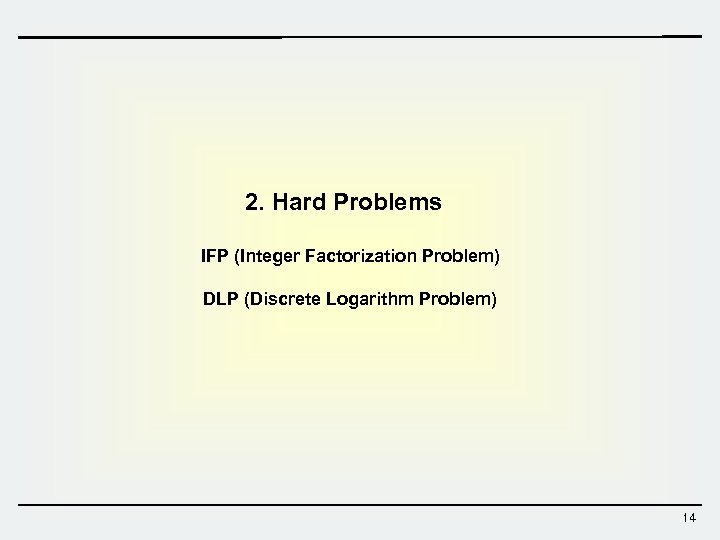 2. Hard Problems

IFP (Integer Factorization Problem)

DLP (Discrete Logarithm Problem)

14